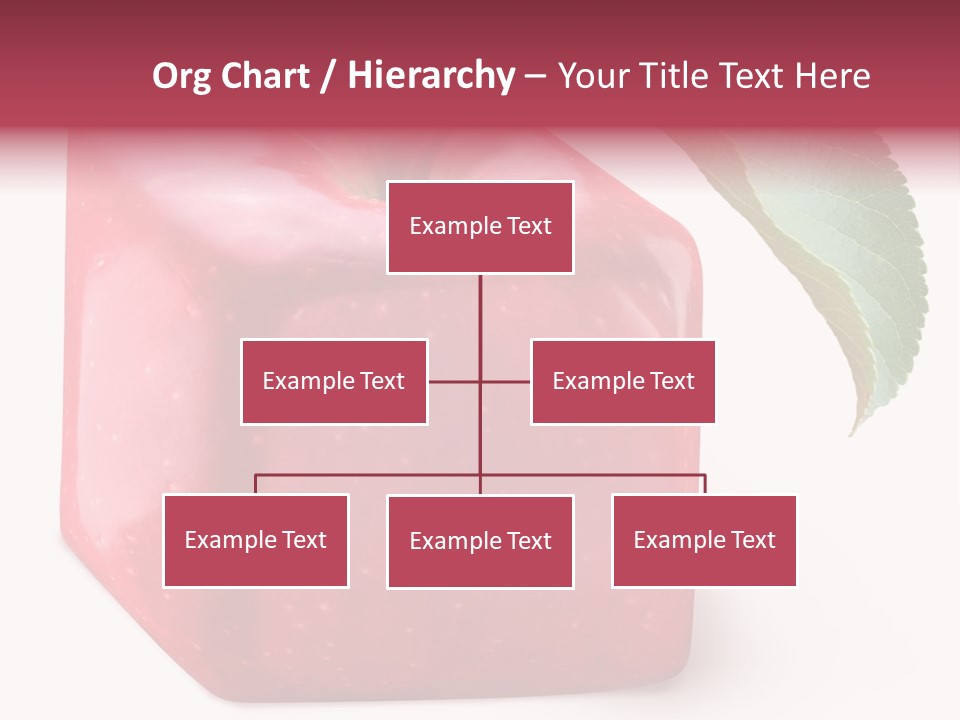 Org Chart / Hierarchy – Your Title Text Here

Example Text

Example Text

Example Text

Example Text

Example Text

Example Text